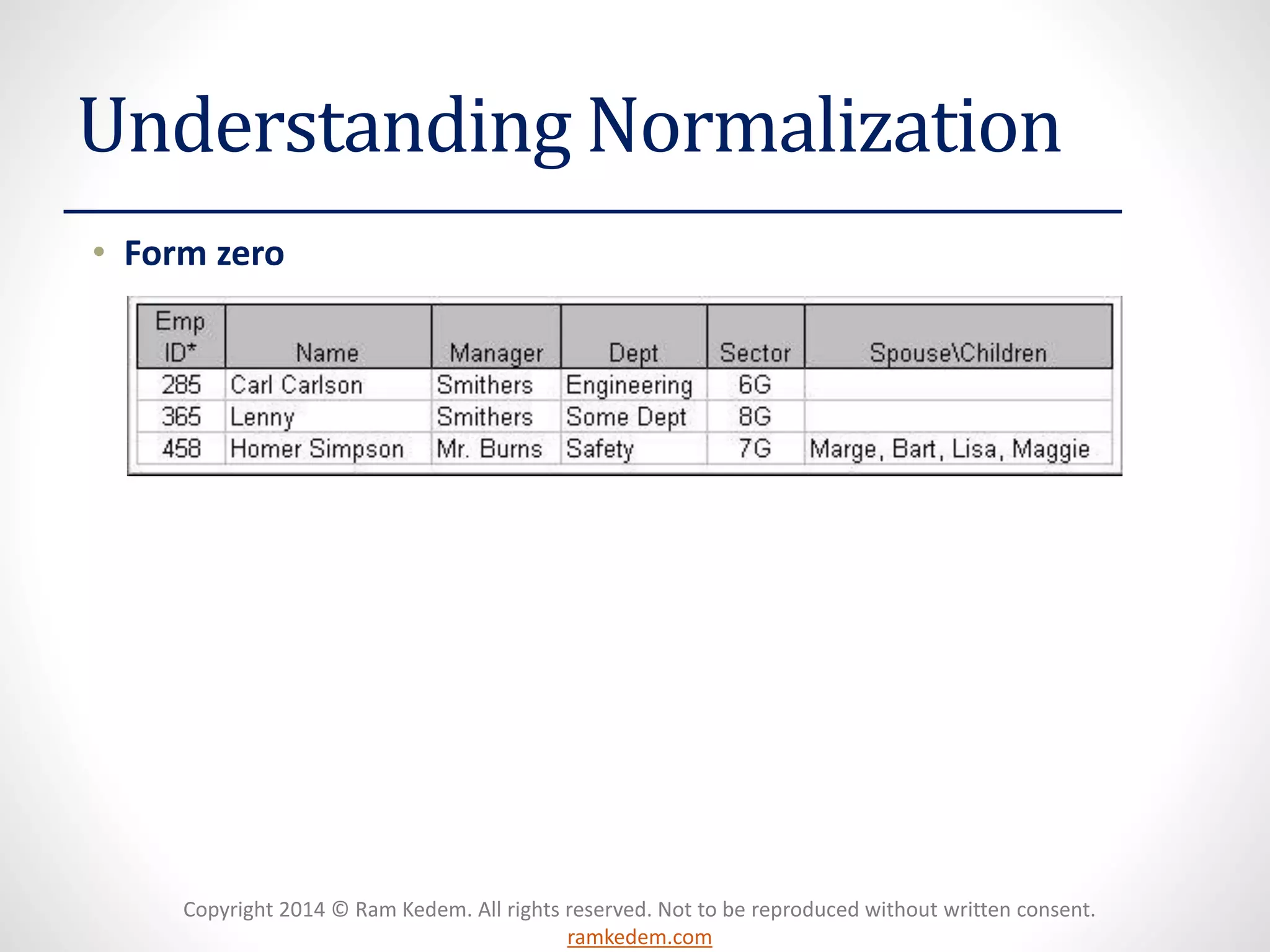 Understanding Normalization

• Form zero

| Emp ID* | Name | Manager | Dept | Sector | Spouse\Children |
|---|---|---|---|---|---|
| 285 | Carl Carlson | Smithers | Engineering | 6G | |
| 365 | Lenny | Smithers | Some Dept | 8G | |
| 458 | Homer Simpson | Mr. Burns | Safety | 7G | Marge, Bart, Lisa, Maggie |

Copyright 2014 © Ram Kedem. All rights reserved. Not to be reproduced without written consent.
ramkedem.com